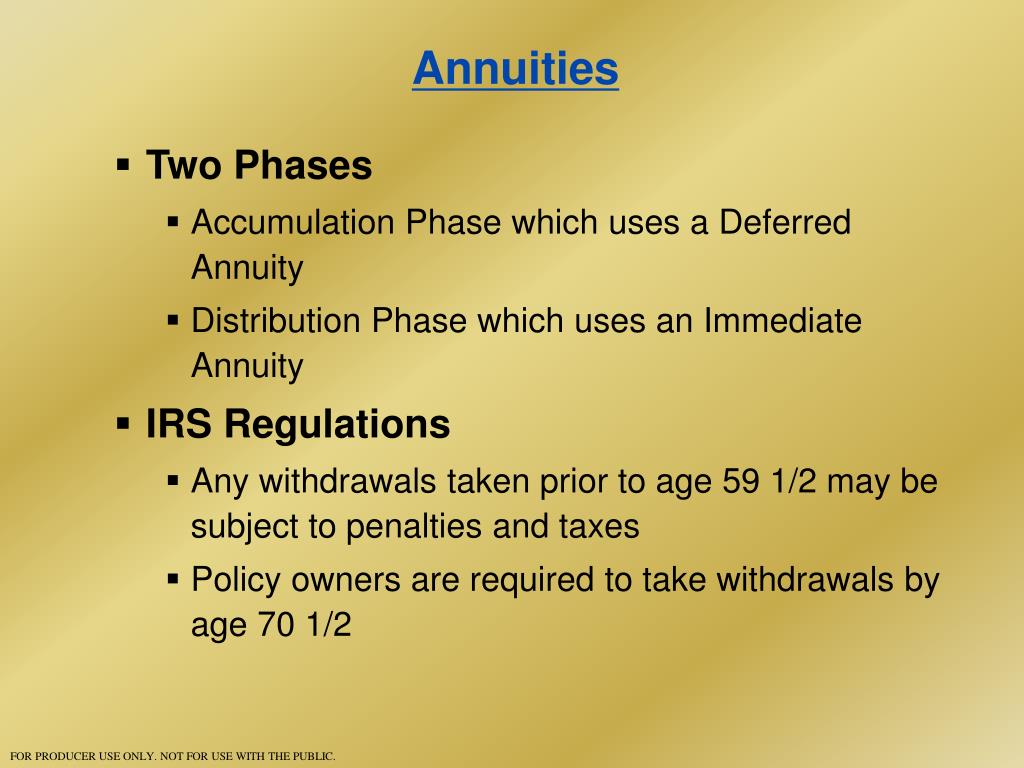 Annuities

▪ Two Phases
  ▪ Accumulation Phase which uses a Deferred Annuity
  ▪ Distribution Phase which uses an Immediate Annuity
▪ IRS Regulations
  ▪ Any withdrawals taken prior to age 59 1/2 may be subject to penalties and taxes
  ▪ Policy owners are required to take withdrawals by age 70 1/2

FOR PRODUCER USE ONLY. NOT FOR USE WITH THE PUBLIC.